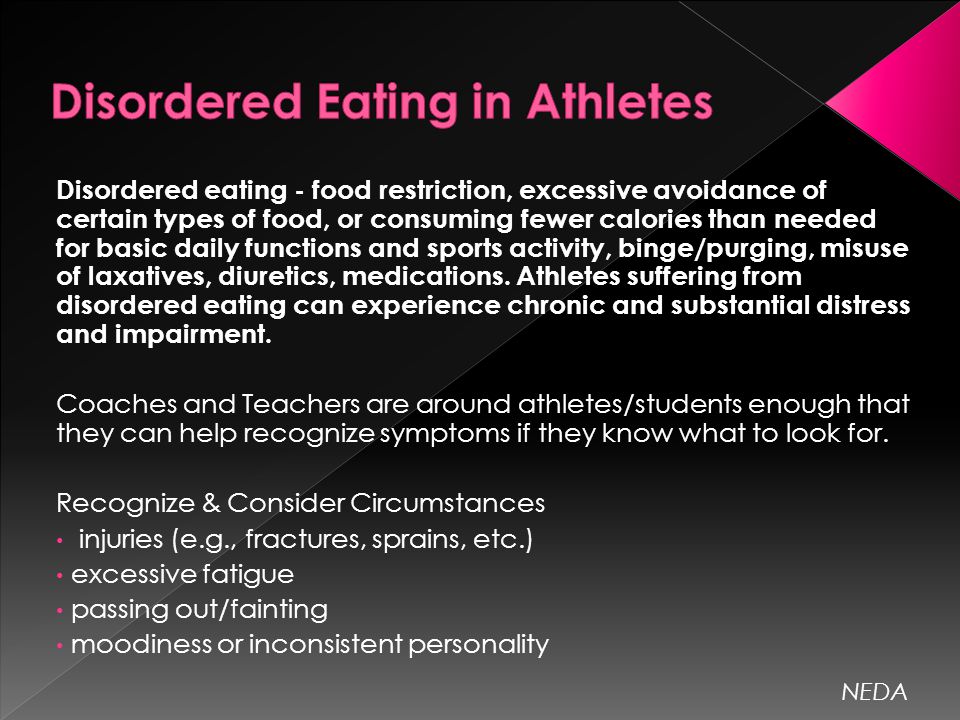 Disordered Eating in Athletes

Disordered eating - food restriction, excessive avoidance of certain types of food, or consuming fewer calories than needed for basic daily functions and sports activity, binge/purging, misuse of laxatives, diuretics, medications. Athletes suffering from disordered eating can experience chronic and substantial distress and impairment.

Coaches and Teachers are around athletes/students enough that they can help recognize symptoms if they know what to look for.

Recognize & Consider Circumstances
• injuries (e.g., fractures, sprains, etc.)
• excessive fatigue
• passing out/fainting
• moodiness or inconsistent personality

NEDA